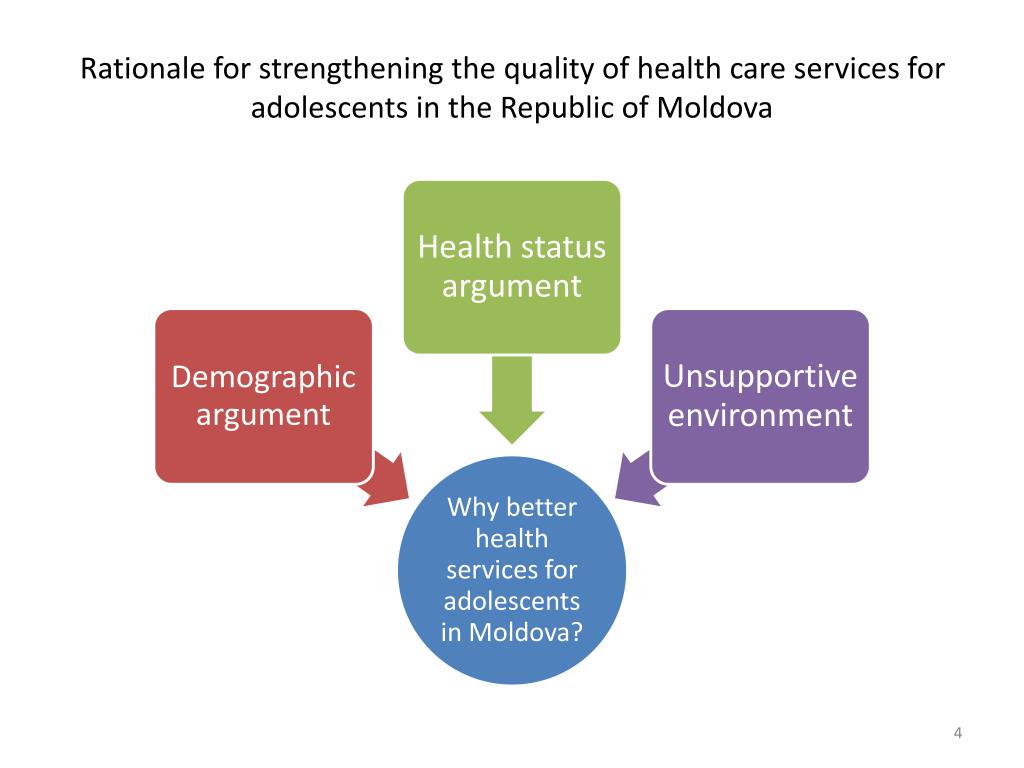 Rationale for strengthening the quality of health care services for adolescents in the Republic of Moldova

Health status argument

Demographic argument

Unsupportive environment

Why better health services for adolescents in Moldova?

4